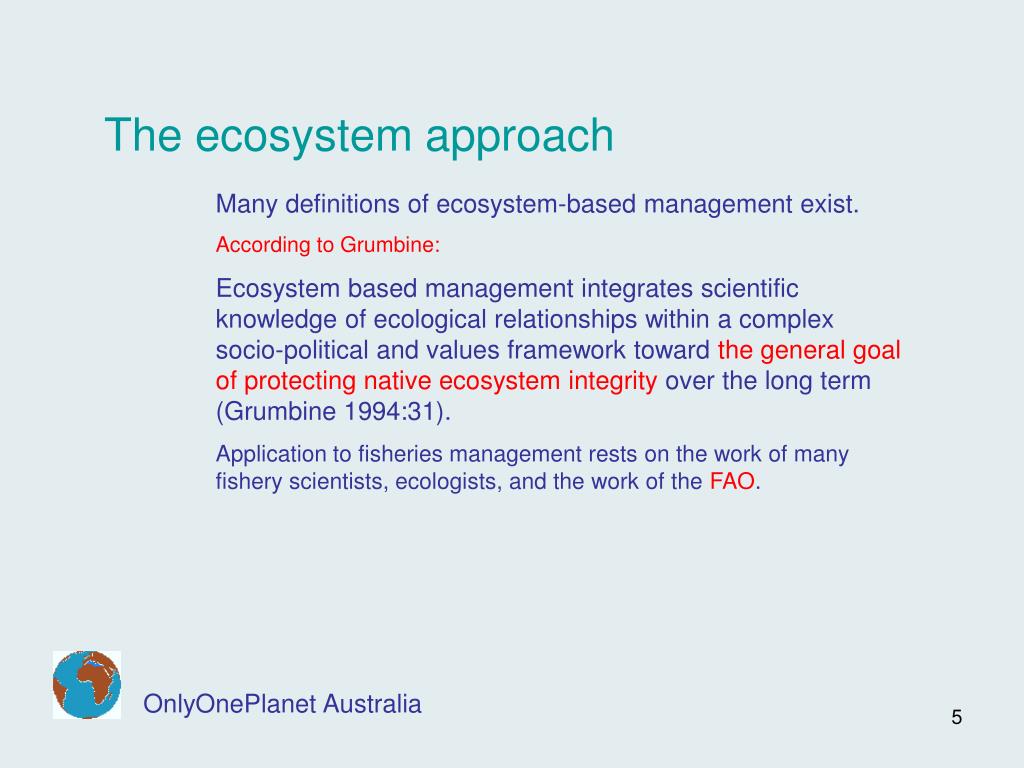 The ecosystem approach

Many definitions of ecosystem-based management exist.

According to Grumbine:

Ecosystem based management integrates scientific knowledge of ecological relationships within a complex socio-political and values framework toward the general goal of protecting native ecosystem integrity over the long term (Grumbine 1994:31).

Application to fisheries management rests on the work of many fishery scientists, ecologists, and the work of the FAO.

OnlyOnePlanet Australia

5